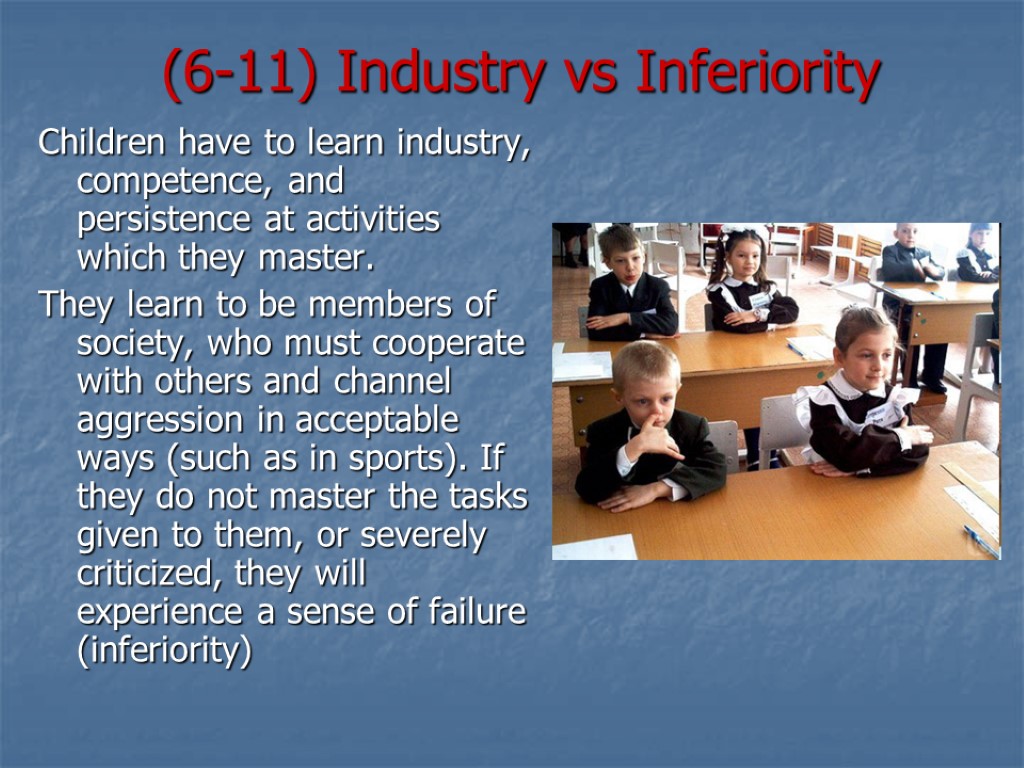 (6-11) Industry vs Inferiority

Children have to learn industry, competence, and persistence at activities which they master.

They learn to be members of society, who must cooperate with others and channel aggression in acceptable ways (such as in sports). If they do not master the tasks given to them, or severely criticized, they will experience a sense of failure (inferiority)